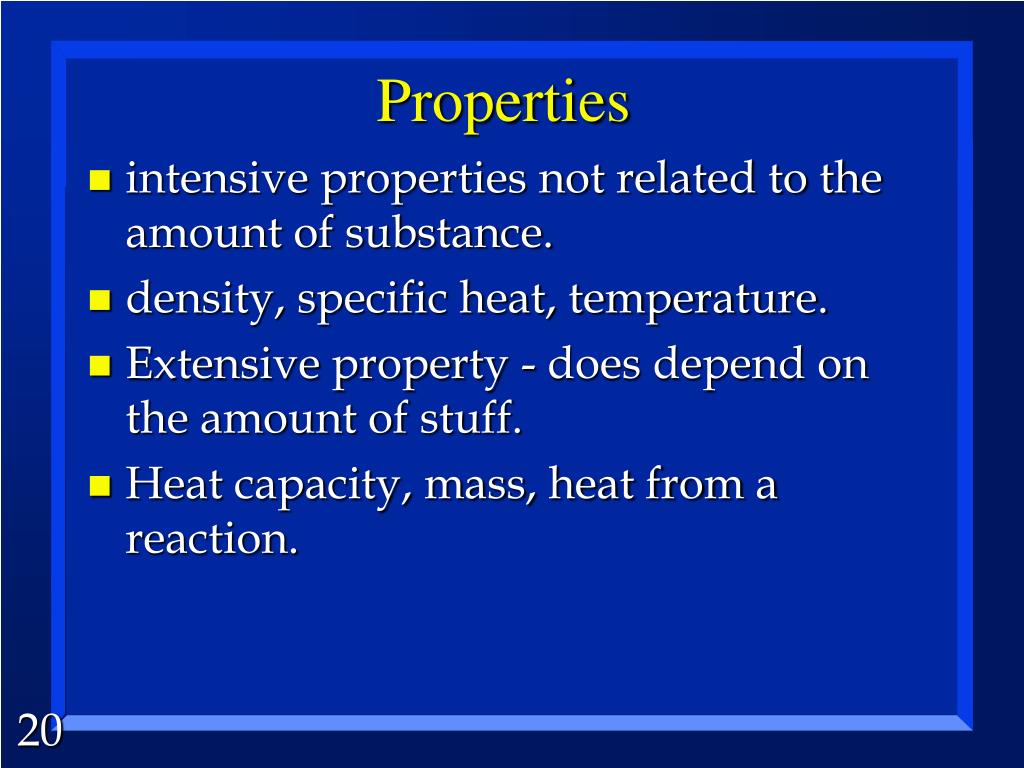 Properties

- intensive properties not related to the amount of substance.
- density, specific heat, temperature.
- Extensive property - does depend on the amount of stuff.
- Heat capacity, mass, heat from a reaction.

20